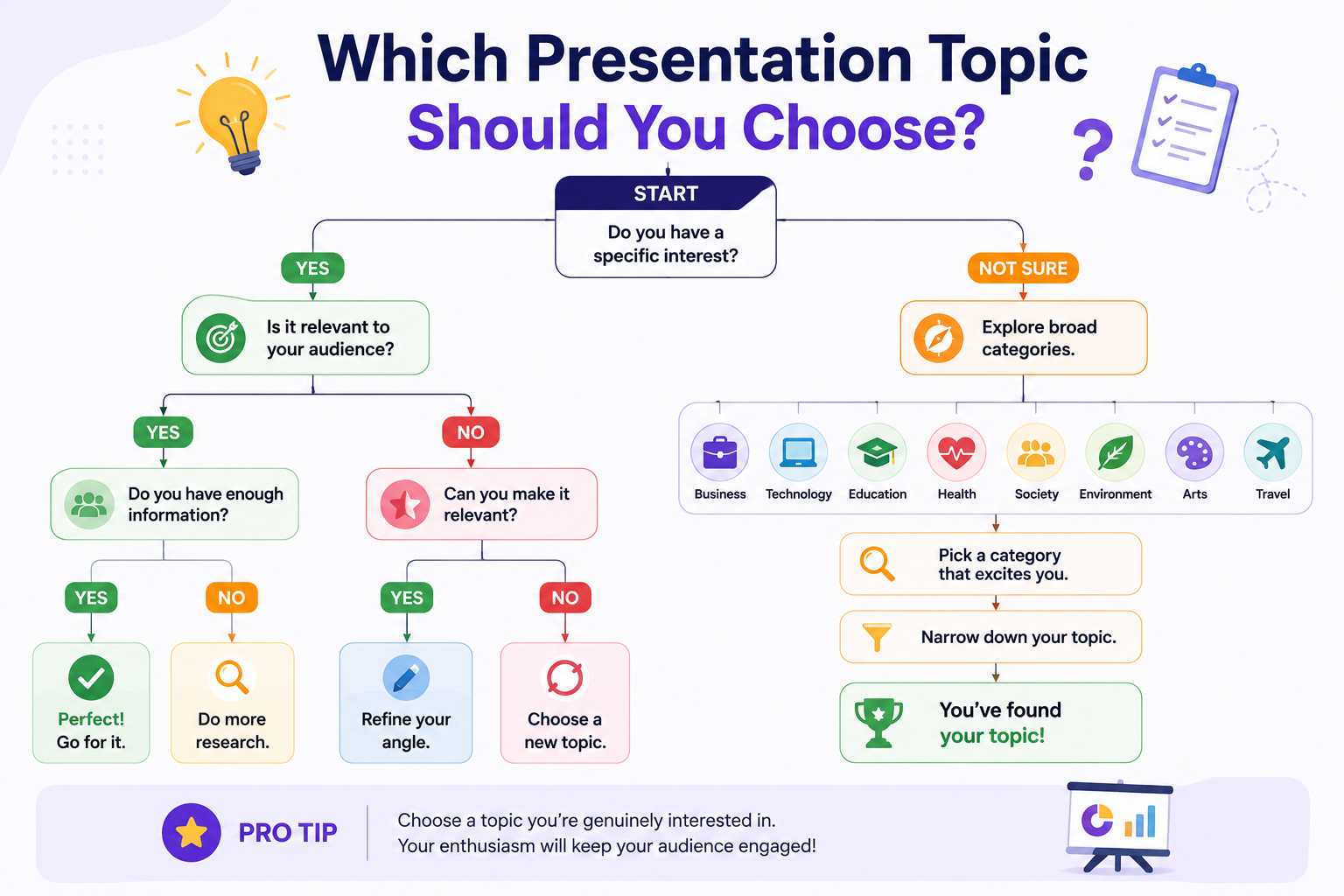 Which Presentation Topic
Should You Choose?

START
Do you have a specific interest?

YES

Is it relevant to your audience?

YES

Do you have enough information?

YES

Perfect! Go for it.

NO

Do more research.

NO

Can you make it relevant?

YES

Refine your angle.

NO

Choose a new topic.

NOT SURE

Explore broad categories.

Business
Technology
Education
Health
Society
Environment
Arts
Travel

Pick a category that excites you.

Narrow down your topic.

You've found your topic!

PRO TIP
Choose a topic you're genuinely interested in.
Your enthusiasm will keep your audience engaged!